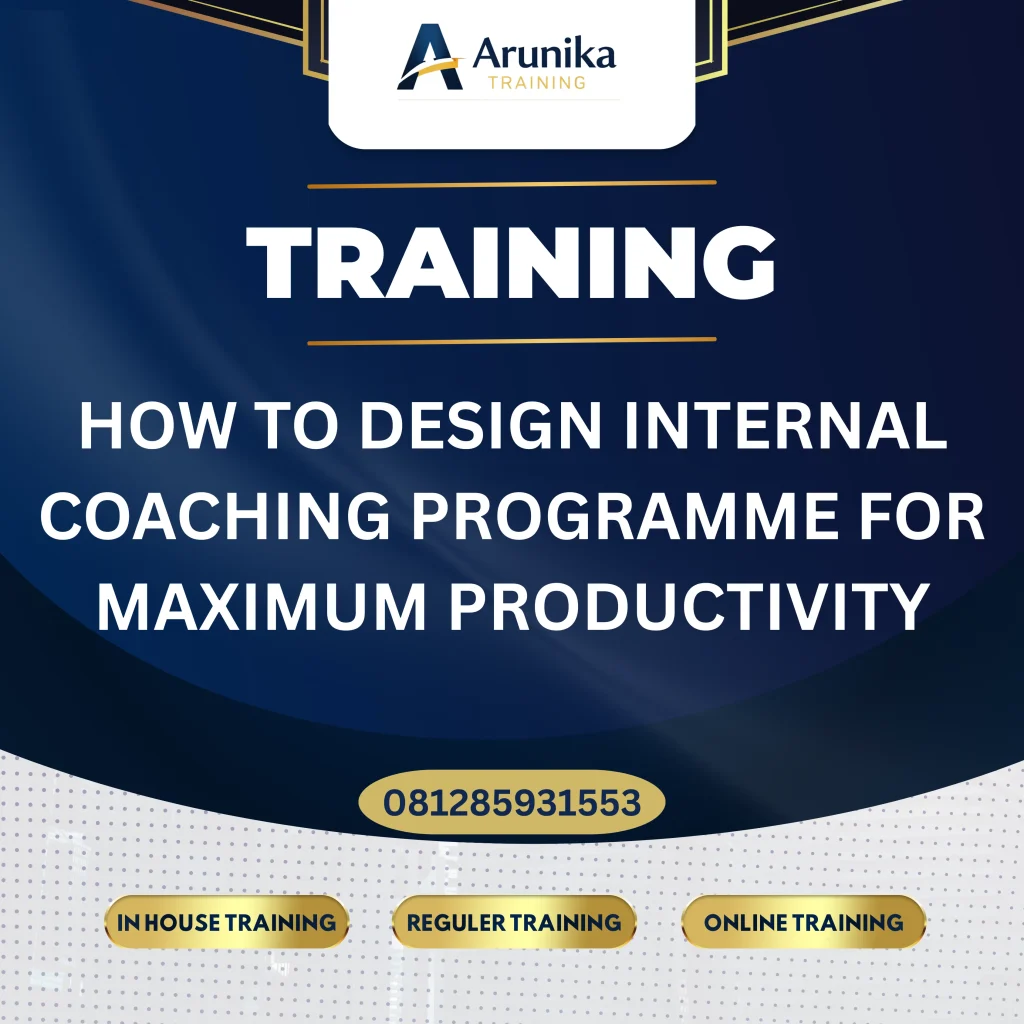 Arunika
TRAINING

TRAINING

HOW TO DESIGN INTERNAL COACHING PROGRAMME FOR MAXIMUM PRODUCTIVITY

081285931553

IN HOUSE TRAINING

REGULER TRAINING

ONLINE TRAINING